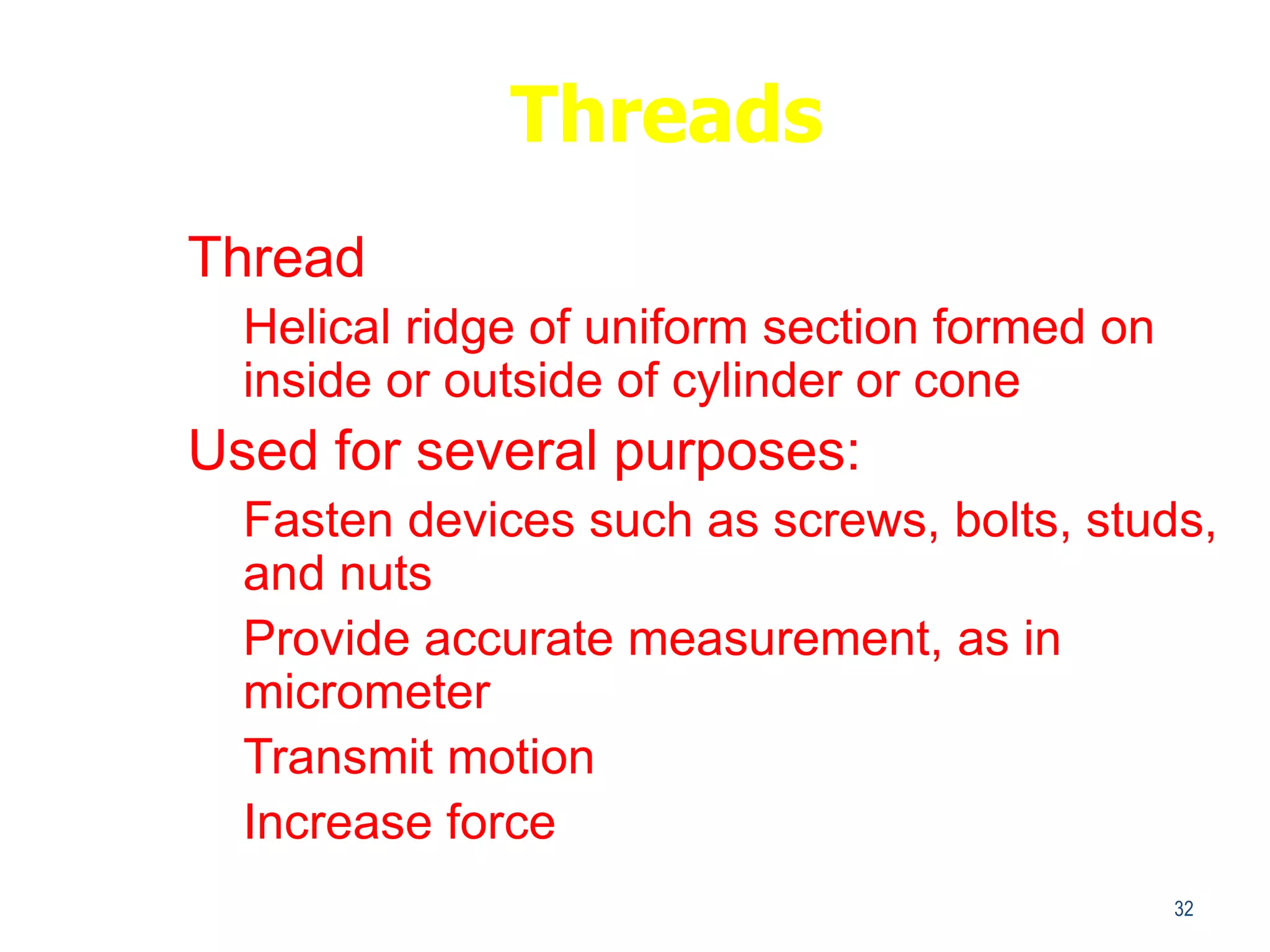 Threads

Thread

Helical ridge of uniform section formed on inside or outside of cylinder or cone

Used for several purposes:

Fasten devices such as screws, bolts, studs, and nuts

Provide accurate measurement, as in micrometer

Transmit motion

Increase force

32